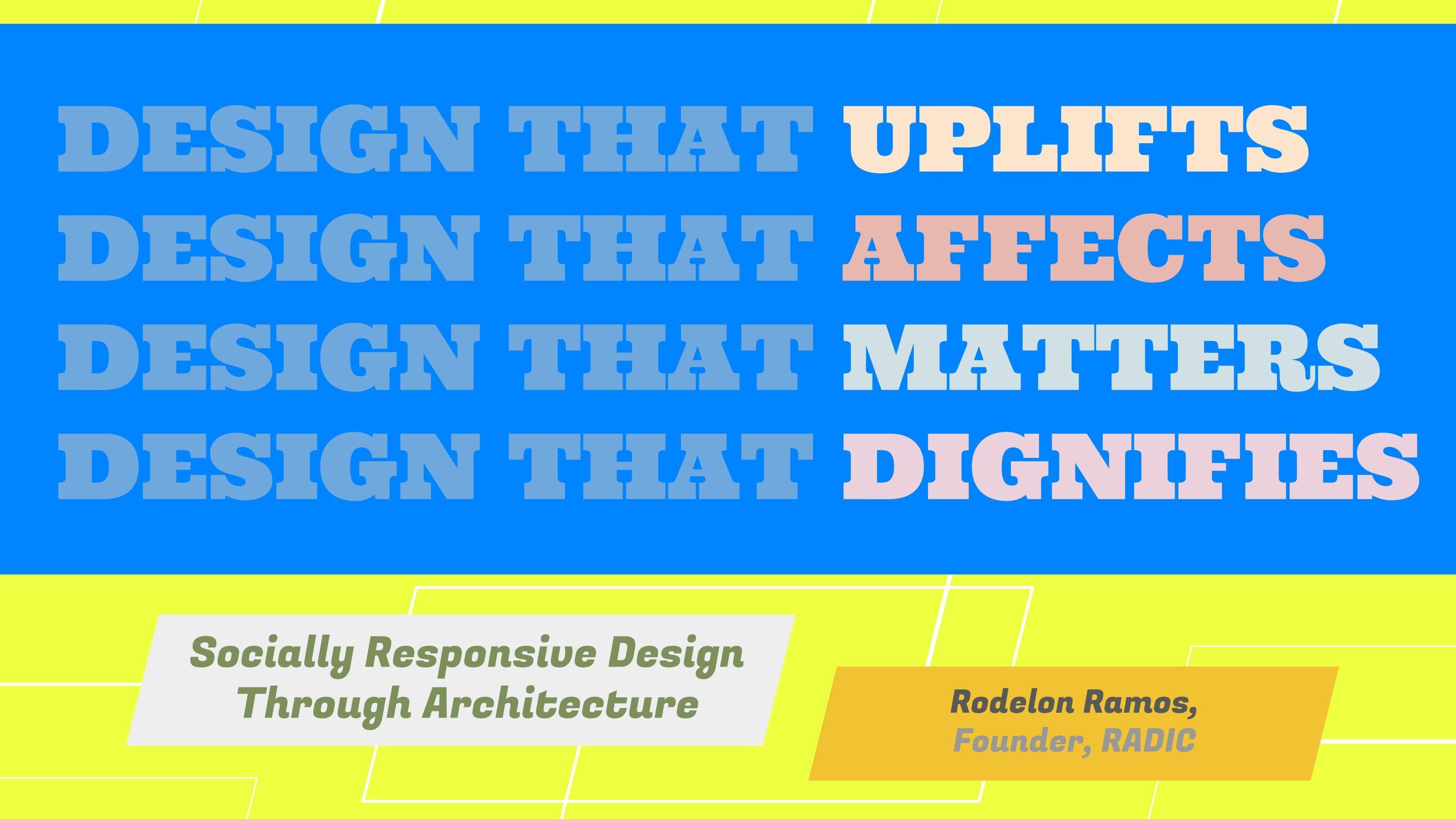 DESIGN THAT UPLIFTS
DESIGN THAT AFFECTS
DESIGN THAT MATTERS
DESIGN THAT DIGNIFIES

Socially Responsive Design Through Architecture

Rodelon Ramos,
Founder, RADIC